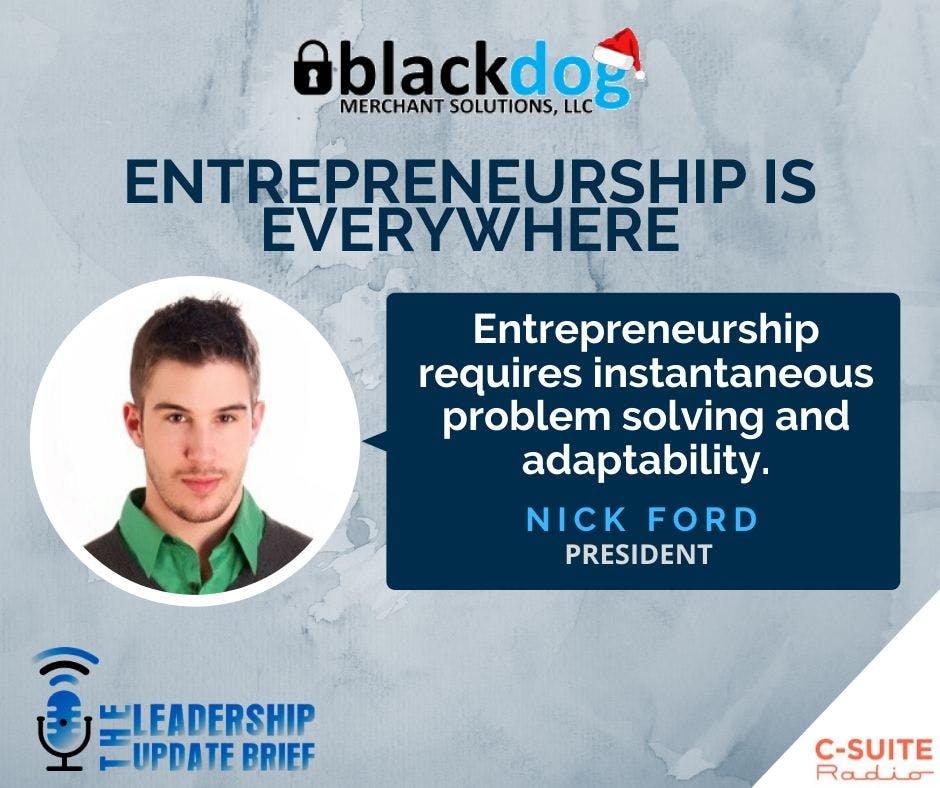 blackdog
MERCHANT SOLUTIONS, LLC

ENTREPRENEURSHIP IS EVERYWHERE

Entrepreneurship requires instantaneous problem solving and adaptability.

NICK FORD
PRESIDENT

THE LEADERSHIP UPDATE BRIEF

C-SUITE Radio